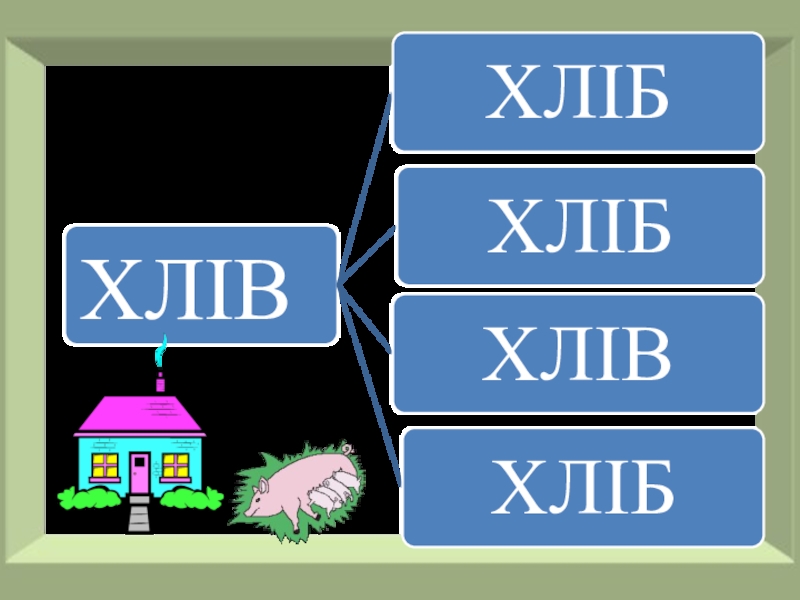 ХЛІВ

ХЛІБ

ХЛІБ

ХЛІВ

ХЛІБ